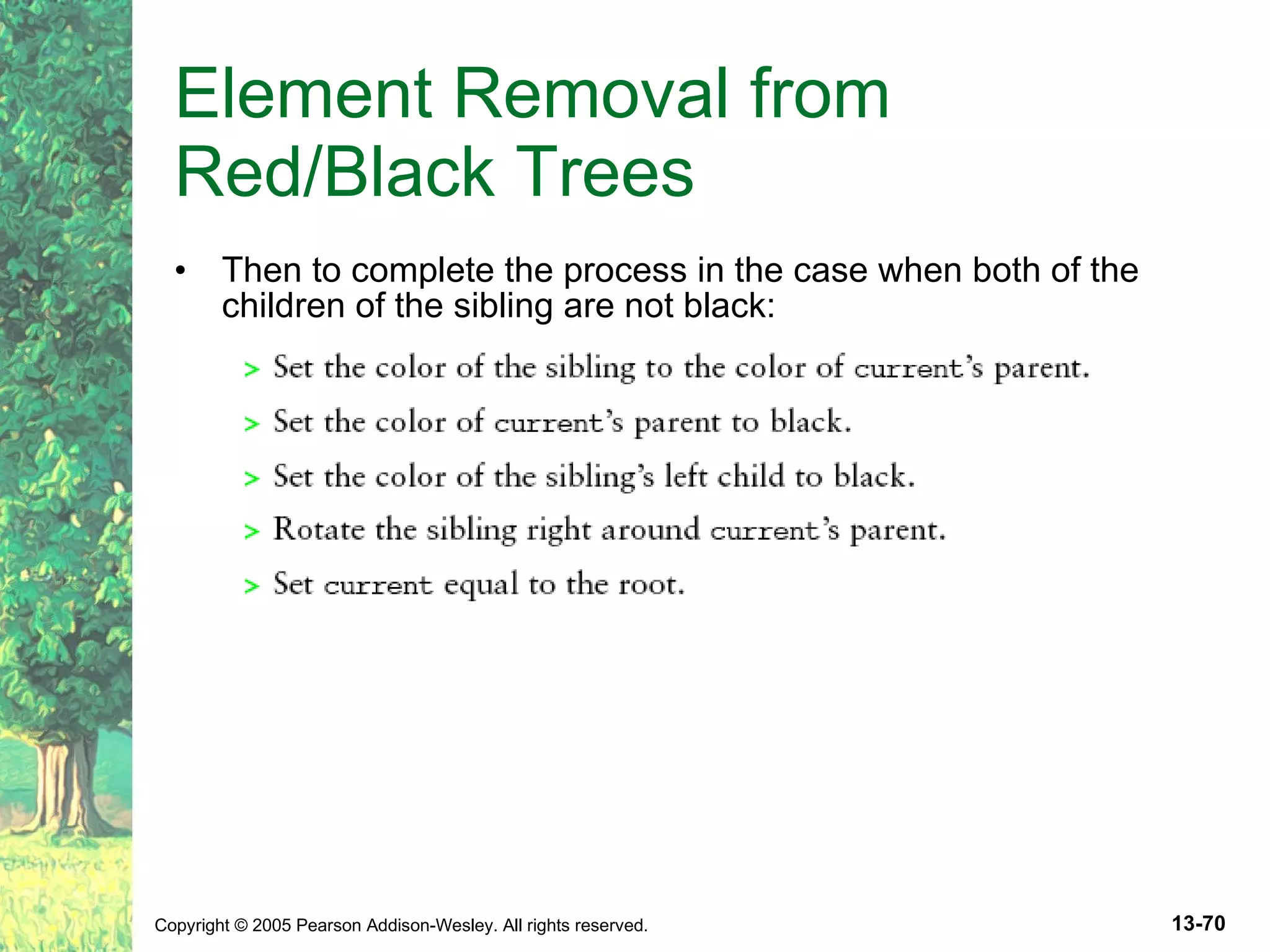 Element Removal from Red/Black Trees

• Then to complete the process in the case when both of the children of the sibling are not black:

> Set the color of the sibling to the color of current's parent.

> Set the color of current's parent to black.

> Set the color of the sibling's left child to black.

> Rotate the sibling right around current's parent.

> Set current equal to the root.

Copyright © 2005 Pearson Addison-Wesley. All rights reserved.

13-70